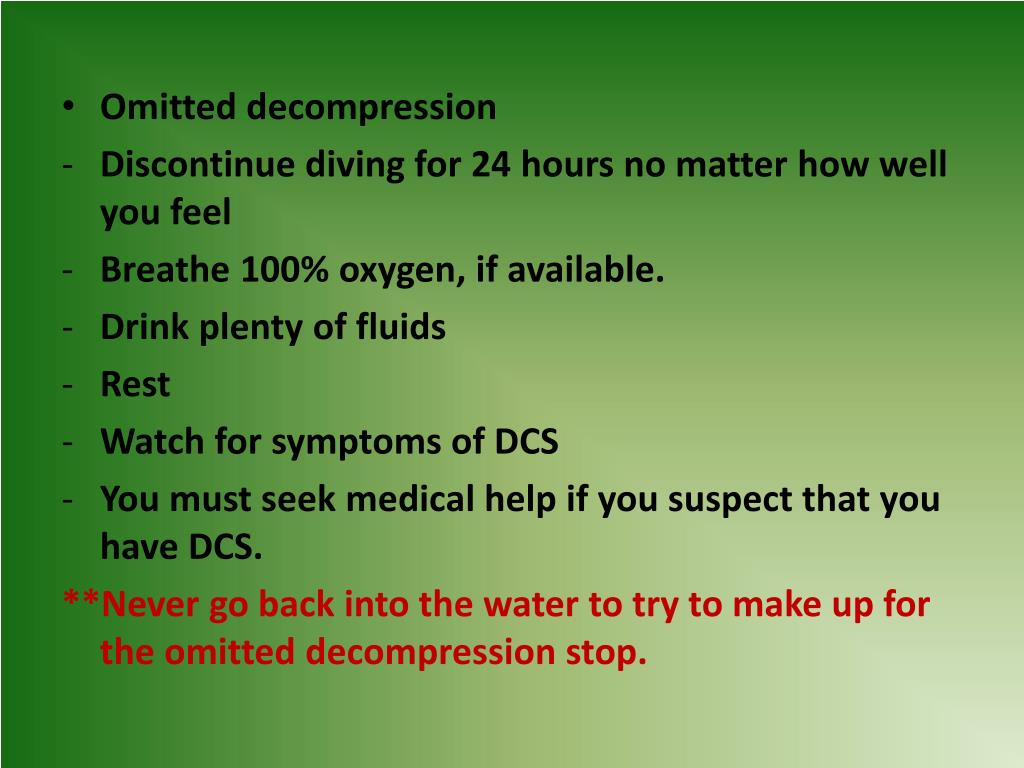 • Omitted decompression
- Discontinue diving for 24 hours no matter how well you feel
- Breathe 100% oxygen, if available.
- Drink plenty of fluids
- Rest
- Watch for symptoms of DCS
- You must seek medical help if you suspect that you have DCS.
**Never go back into the water to try to make up for the omitted decompression stop.